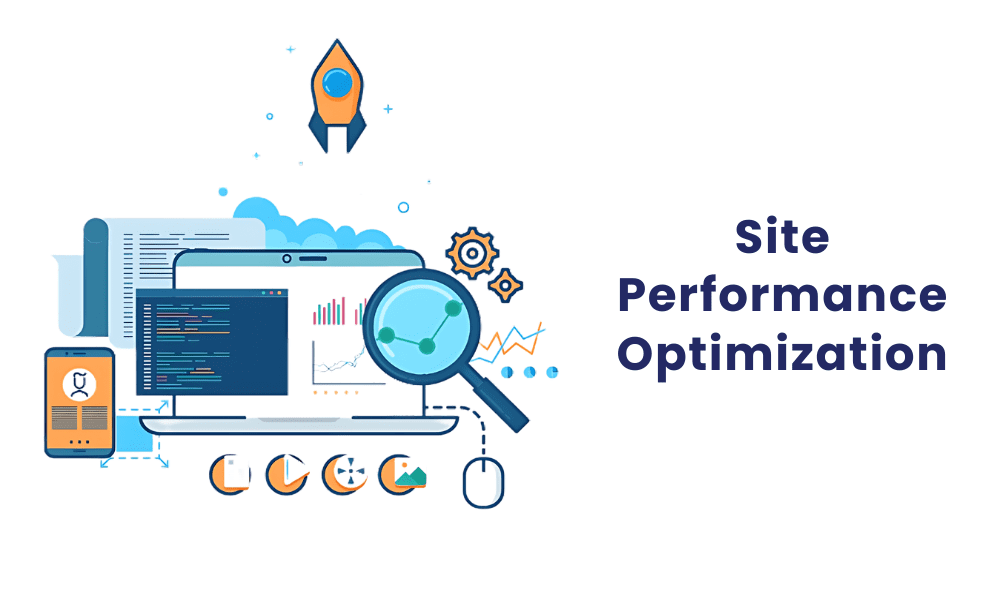 Site Performance Optimization